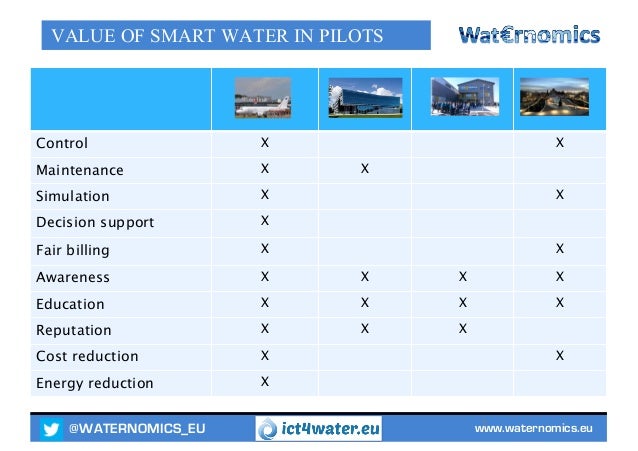 VALUE OF SMART WATER IN PILOTS

Wat€rnomics

| | | | | |
|---|---|---|---|---|
| Control | X | | | X |
| Maintenance | X | X | | |
| Simulation | X | | | X |
| Decision support | X | | | |
| Fair billing | X | | | X |
| Awareness | X | X | X | X |
| Education | X | X | X | X |
| Reputation | X | X | X | |
| Cost reduction | X | | | X |
| Energy reduction | X | | | |

@WATERNOMICS_EU

ict4water.eu

www.waternomics.eu